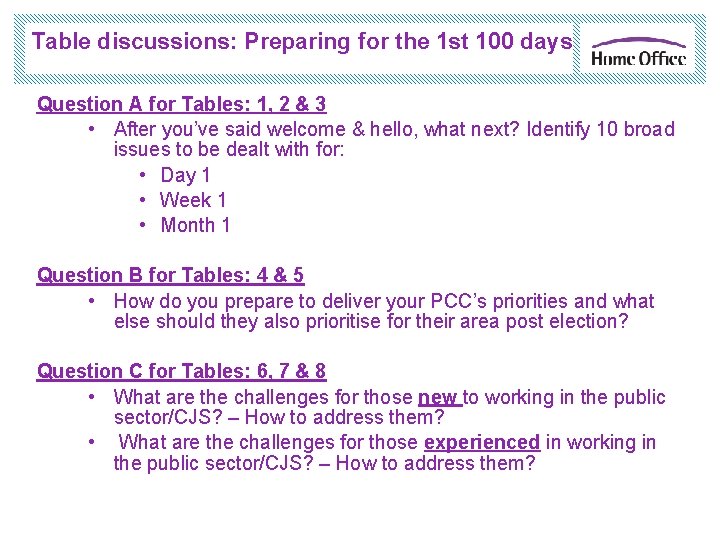 Table discussions: Preparing for the 1st 100 days

Home Office

Question A for Tables: 1, 2 & 3

• After you've said welcome & hello, what next? Identify 10 broad issues to be dealt with for:
 • Day 1
 • Week 1
 • Month 1

Question B for Tables: 4 & 5

• How do you prepare to deliver your PCC's priorities and what else should they also prioritise for their area post election?

Question C for Tables: 6, 7 & 8

• What are the challenges for those new to working in the public sector/CJS? – How to address them?
• What are the challenges for those experienced in working in the public sector/CJS? – How to address them?